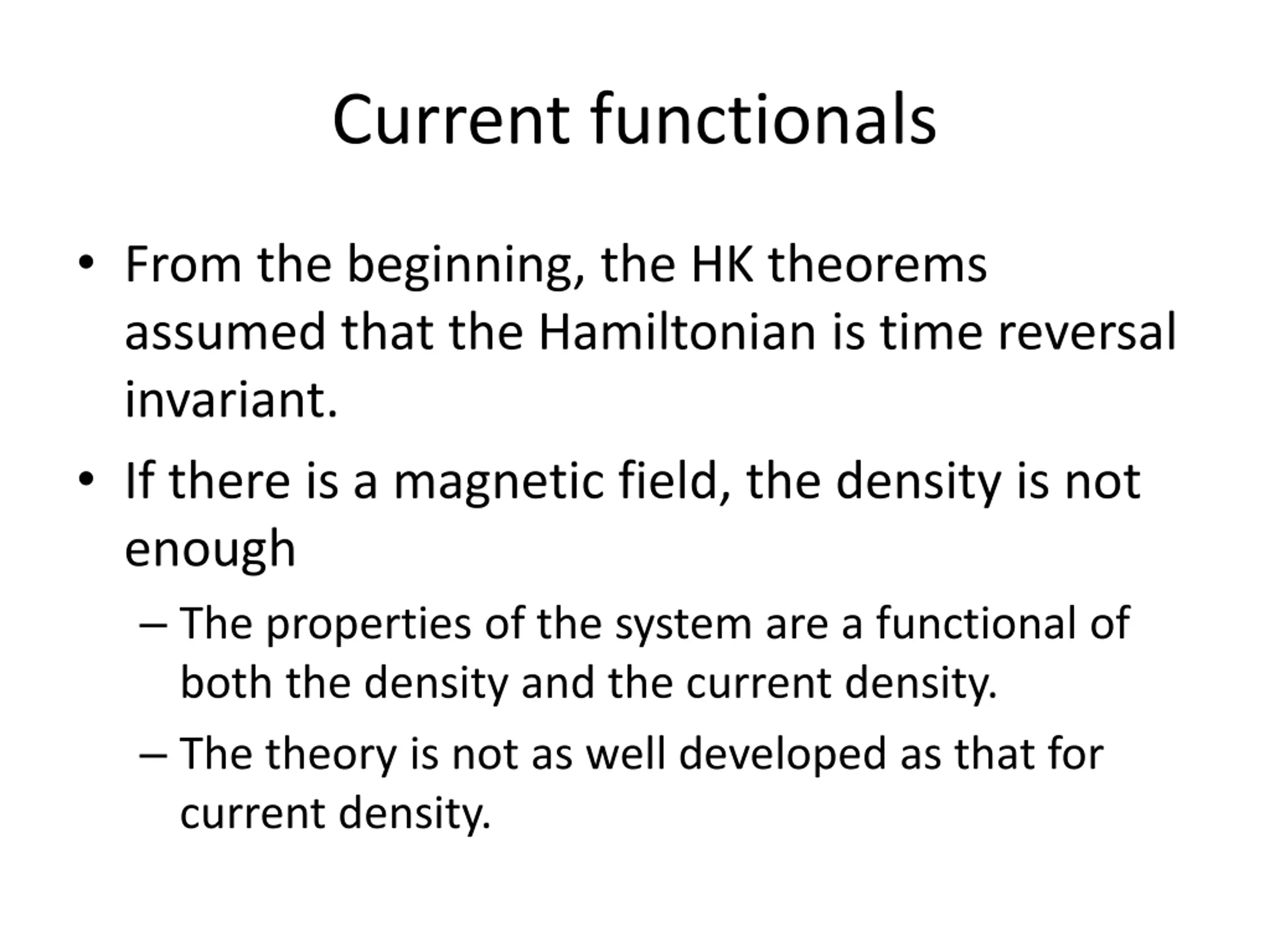 Current functionals

• From the beginning, the HK theorems assumed that the Hamiltonian is time reversal invariant.

• If there is a magnetic field, the density is not enough

– The properties of the system are a functional of both the density and the current density.

– The theory is not as well developed as that for current density.